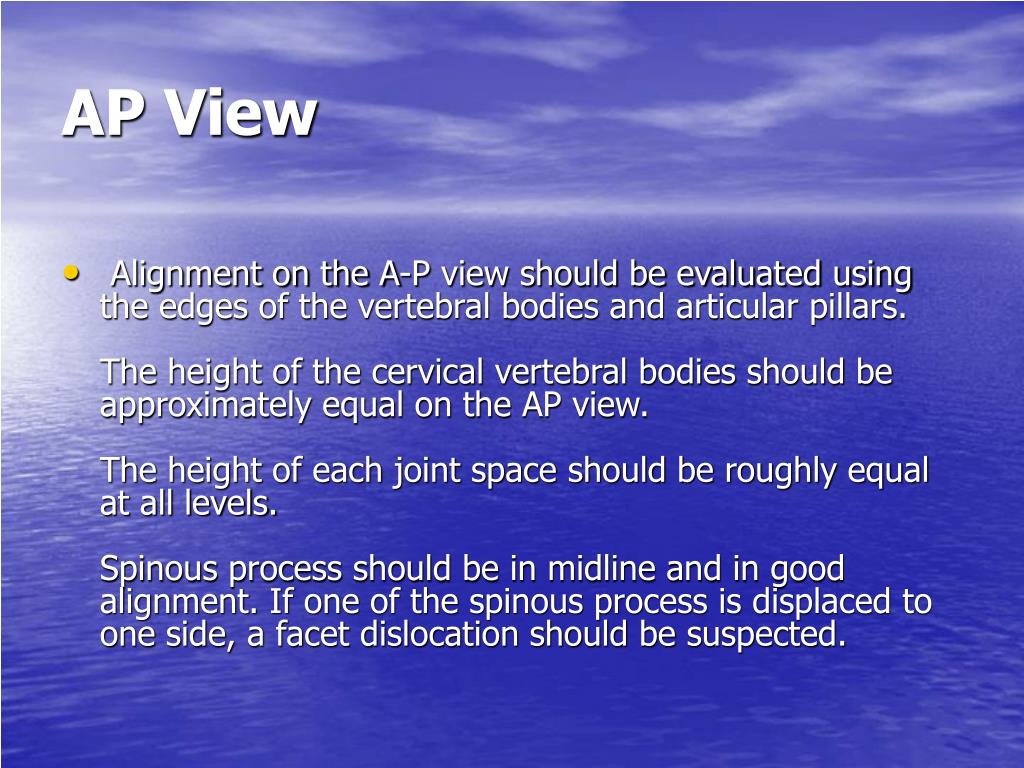 AP View

• Alignment on the A-P view should be evaluated using the edges of the vertebral bodies and articular pillars.

The height of the cervical vertebral bodies should be approximately equal on the AP view.

The height of each joint space should be roughly equal at all levels.

Spinous process should be in midline and in good alignment. If one of the spinous process is displaced to one side, a facet dislocation should be suspected.